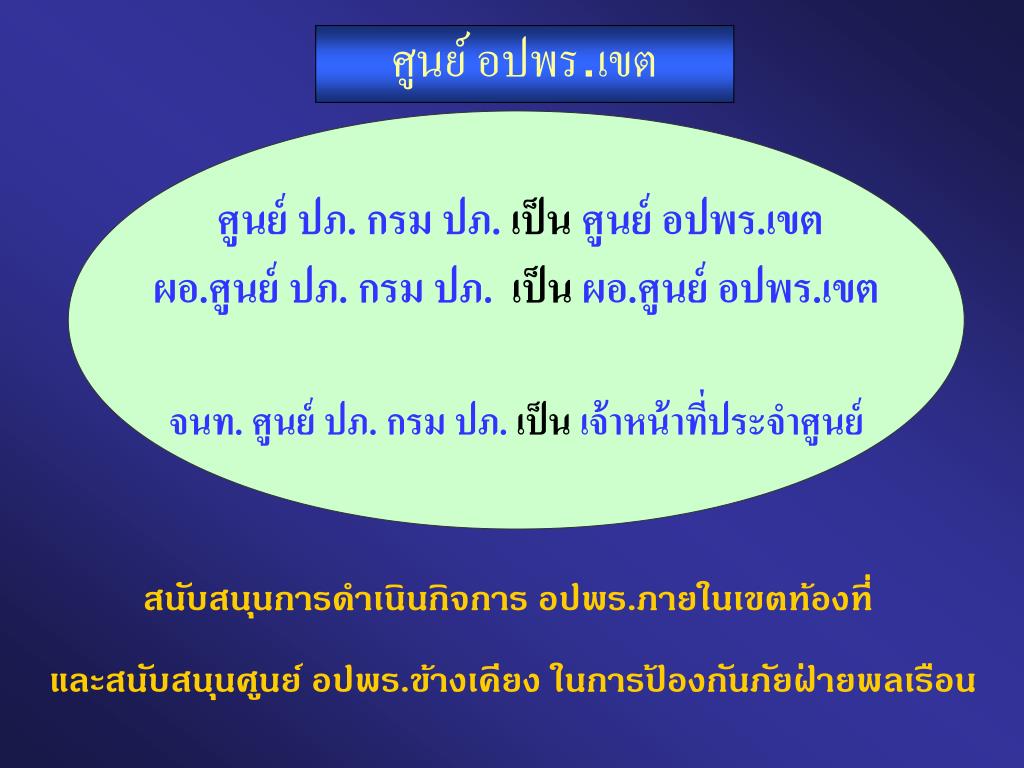 ศูนย์ อปพร.เขต

ศูนย์ ปภ. กรม ปภ. เป็น ศูนย์ อปพร.เขต

ผอ.ศูนย์ ปภ. กรม ปภ. เป็น ผอ.ศูนย์ อปพร.เขต

จนท. ศูนย์ ปภ. กรม ปภ. เป็น เจ้าหน้าที่ประจำศูนย์

สนับสนุนการดำเนินกิจการ อปพร.ภายในเขตท้องที่

และสนับสนุนศูนย์ อปพร.ข้างเคียง ในการป้องกันภัยฝ่ายพลเรือน